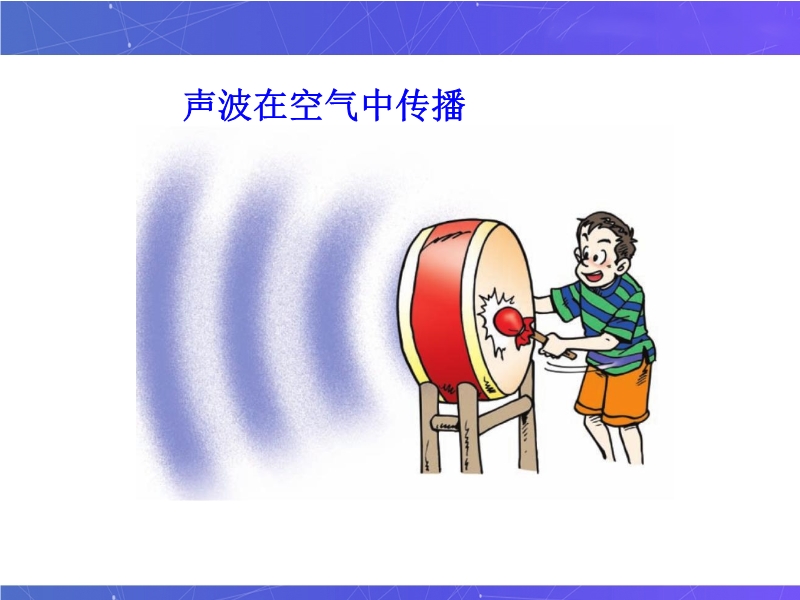 声波在空气中传播